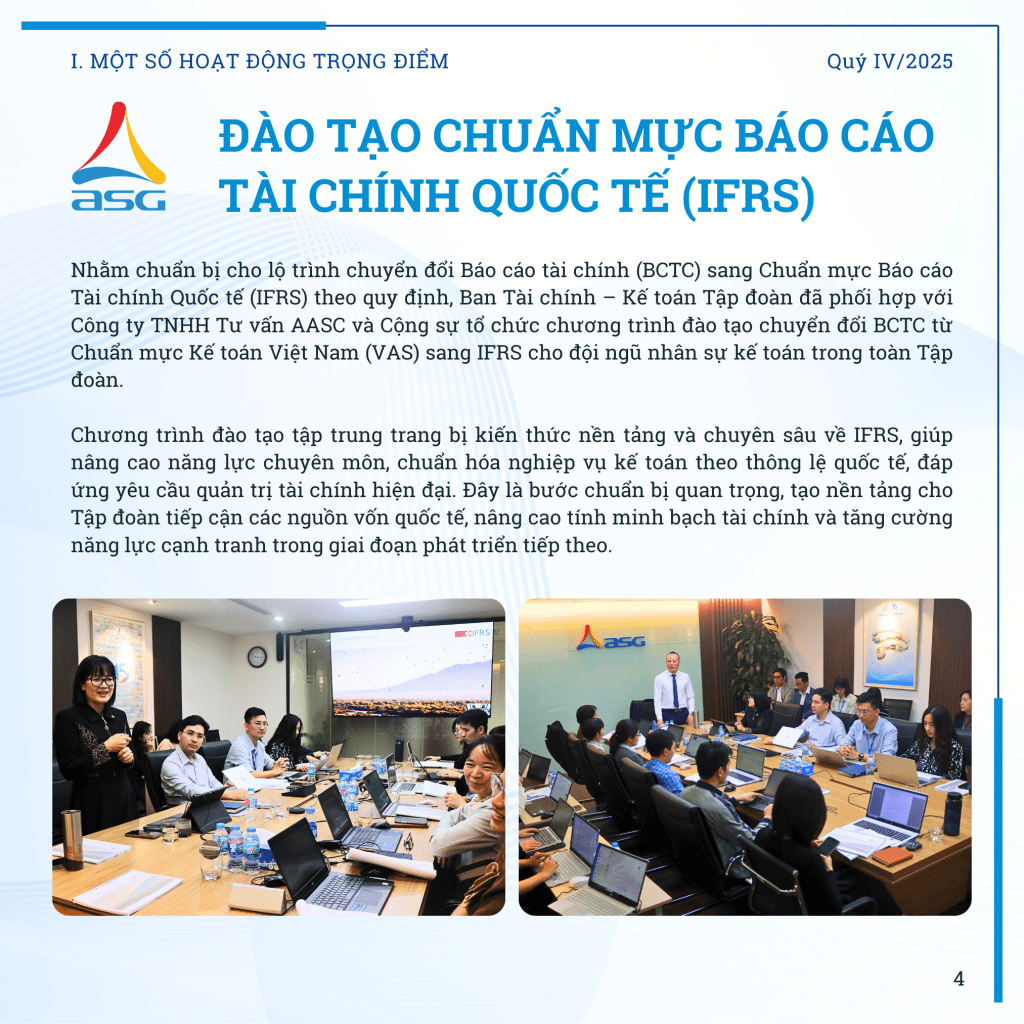 I. MỘT SỐ HOẠT ĐỘNG TRỌNG ĐIỂM

Quý IV/2025

ASG

ĐÀO TẠO CHUẨN MỰC BÁO CÁO TÀI CHÍNH QUỐC TẾ (IFRS)

Nhằm chuẩn bị cho lộ trình chuyển đổi Báo cáo tài chính (BCTC) sang Chuẩn mực Báo cáo Tài chính Quốc tế (IFRS) theo quy định, Ban Tài chính – Kế toán Tập đoàn đã phối hợp với Công ty TNHH Tư vấn AASC và Cộng sự tổ chức chương trình đào tạo chuyển đổi BCTC từ Chuẩn mực Kế toán Việt Nam (VAS) sang IFRS cho đội ngũ nhân sự kế toán trong toàn Tập đoàn.

Chương trình đào tạo tập trung trang bị kiến thức nền tảng và chuyên sâu về IFRS, giúp nâng cao năng lực chuyên môn, chuẩn hóa nghiệp vụ kế toán theo thông lệ quốc tế, đáp ứng yêu cầu quản trị tài chính hiện đại. Đây là bước chuẩn bị quan trọng, tạo nền tảng cho Tập đoàn tiếp cận các nguồn vốn quốc tế, nâng cao tính minh bạch tài chính và tăng cường năng lực cạnh tranh trong giai đoạn phát triển tiếp theo.

IFRS

ASG

4